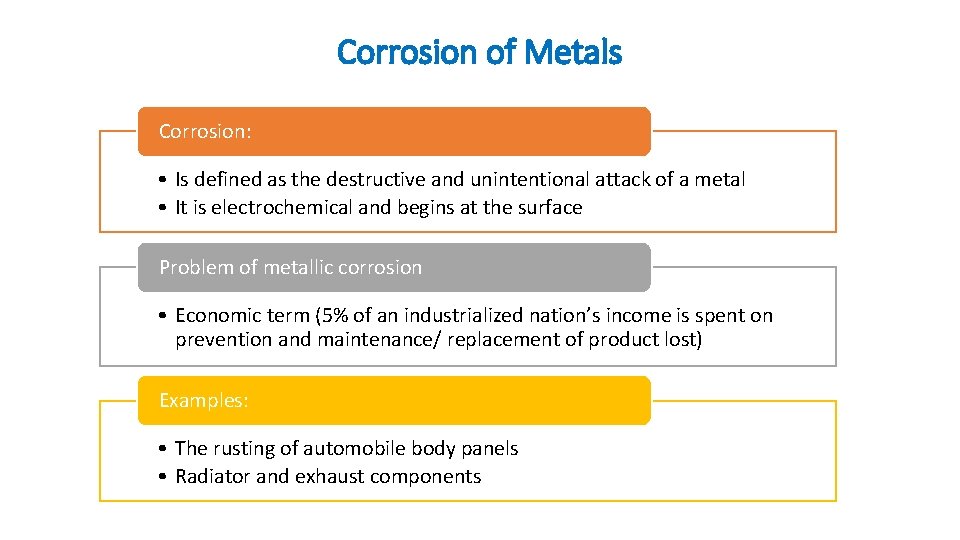 Corrosion of Metals

Corrosion:

• Is defined as the destructive and unintentional attack of a metal
• It is electrochemical and begins at the surface

Problem of metallic corrosion

• Economic term (5% of an industrialized nation's income is spent on prevention and maintenance/ replacement of product lost)

Examples:

• The rusting of automobile body panels
• Radiator and exhaust components